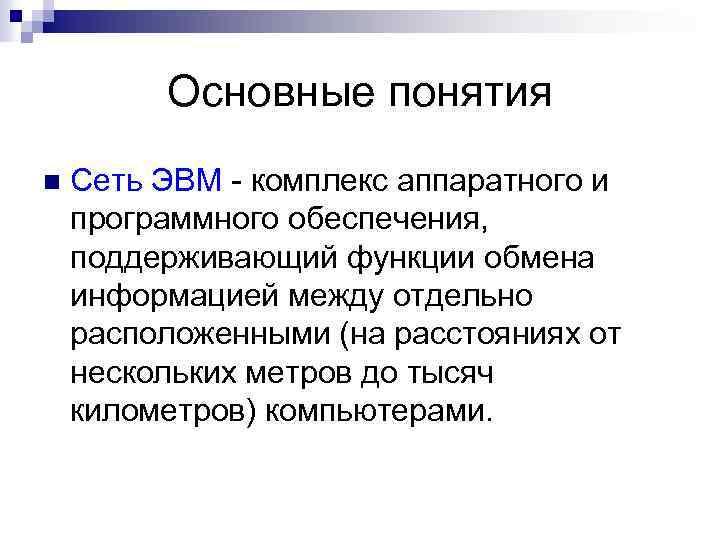 Основные понятия

Сеть ЭВМ - комплекс аппаратного и программного обеспечения, поддерживающий функции обмена информацией между отдельно расположенными (на расстояниях от нескольких метров до тысяч километров) компьютерами.